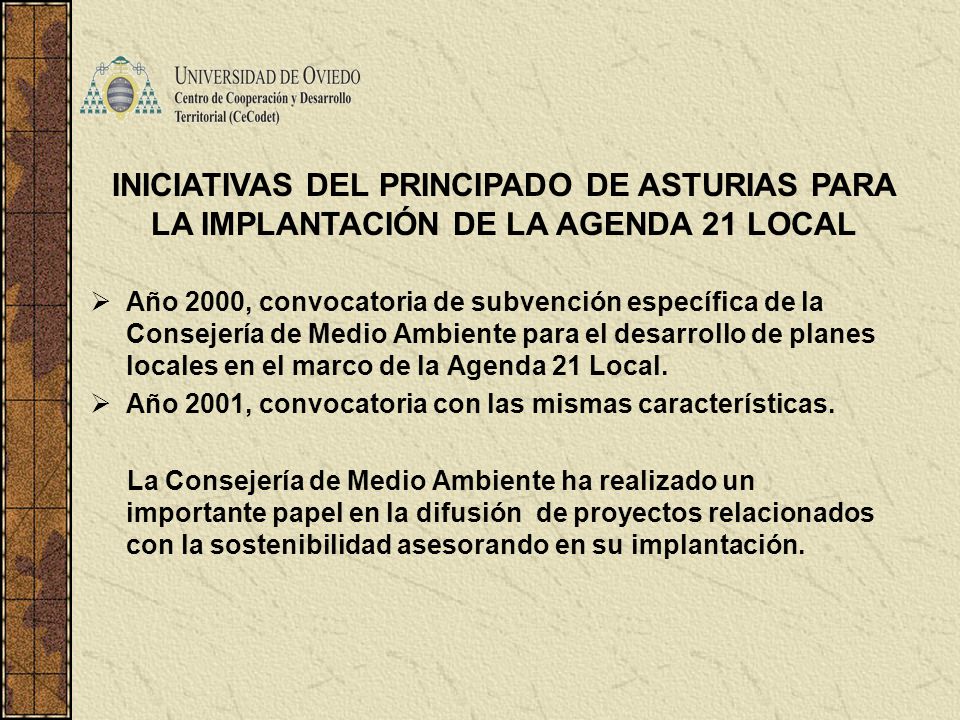 UNIVERSIDAD DE OVIEDO
Centro de Cooperación y Desarrollo Territorial (CeCodet)

INICIATIVAS DEL PRINCIPADO DE ASTURIAS PARA LA IMPLANTACIÓN DE LA AGENDA 21 LOCAL

➢ Año 2000, convocatoria de subvención específica de la Consejería de Medio Ambiente para el desarrollo de planes locales en el marco de la Agenda 21 Local.

➢ Año 2001, convocatoria con las mismas características.

La Consejería de Medio Ambiente ha realizado un importante papel en la difusión de proyectos relacionados con la sostenibilidad asesorando en su implantación.